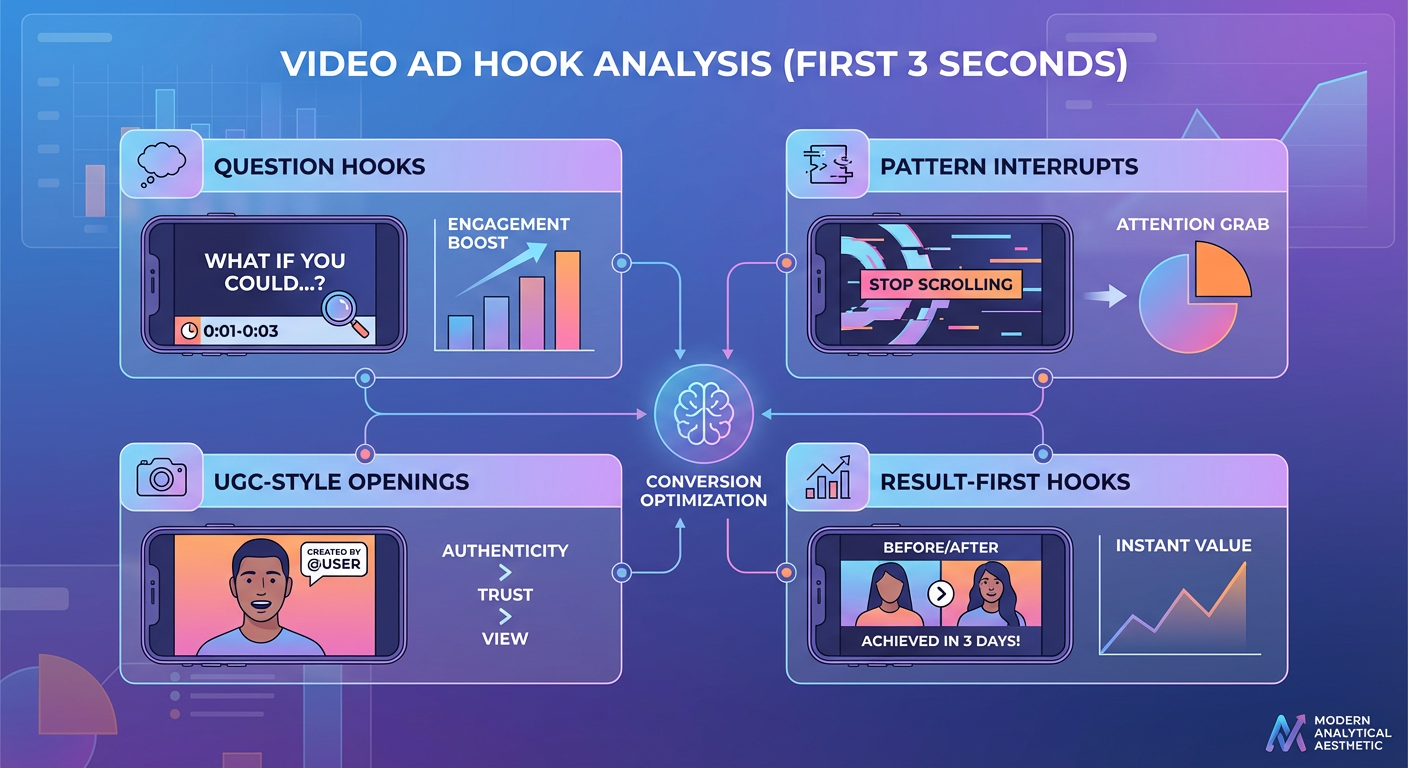 VIDEO AD HOOK ANALYSIS (FIRST 3 SECONDS)

QUESTION HOOKS

WHAT IF YOU COULD...?

0:01-0:03

ENGAGEMENT BOOST

PATTERN INTERRUPTS

STOP SCROLLING

ATTENTION GRAB

CONVERSION OPTIMIZATION

UGC-STYLE OPENINGS

CREATED BY @USER

AUTHENTICITY > TRUST > VIEW

RESULT-FIRST HOOKS

BEFORE/AFTER

ACHIEVED IN 3 DAYS!

INSTANT VALUE

MODERN ANALYTICAL AESTHETIC